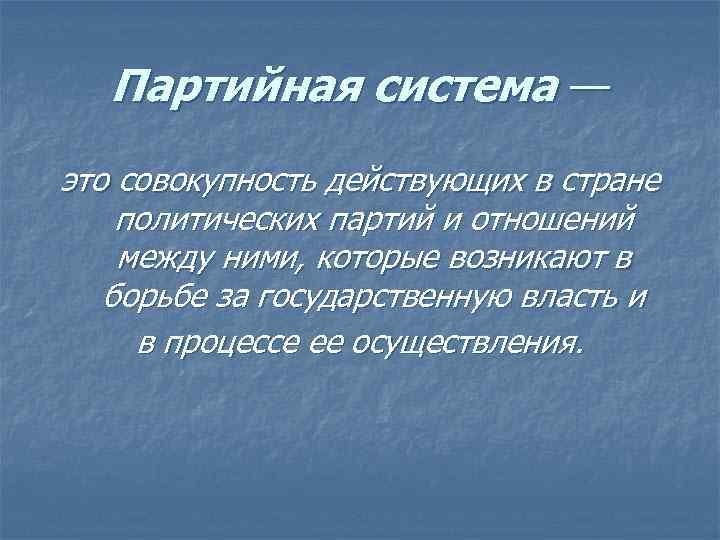 Партийная система —

это совокупность действующих в стране политических партий и отношений между ними, которые возникают в борьбе за государственную власть и в процессе ее осуществления.